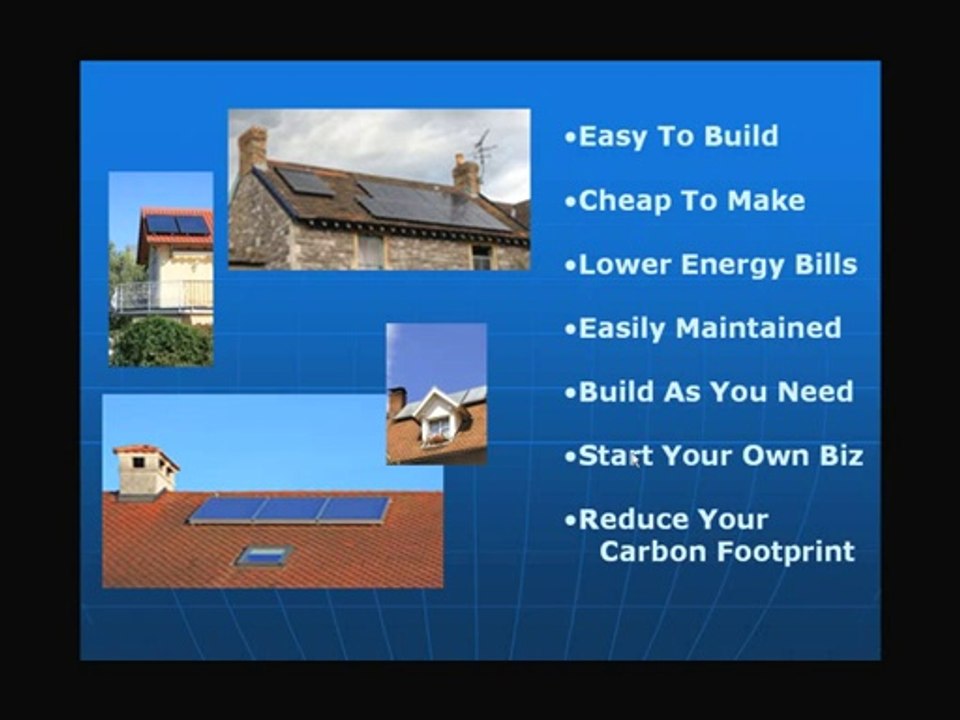 •Easy To Build

•Cheap To Make

•Lower Energy Bills

•Easily Maintained

•Build As You Need

•Start Your Own Biz

•Reduce Your Carbon Footprint